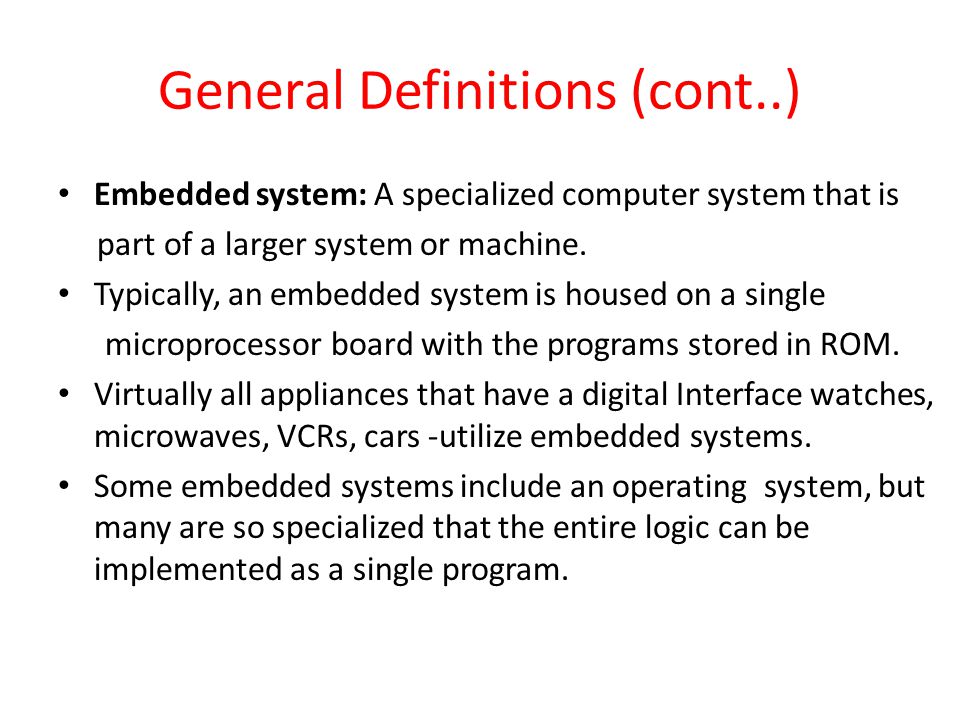 General Definitions (cont..)

• Embedded system: A specialized computer system that is part of a larger system or machine.

• Typically, an embedded system is housed on a single microprocessor board with the programs stored in ROM.

• Virtually all appliances that have a digital Interface watches, microwaves, VCRs, cars -utilize embedded systems.

• Some embedded systems include an operating system, but many are so specialized that the entire logic can be implemented as a single program.